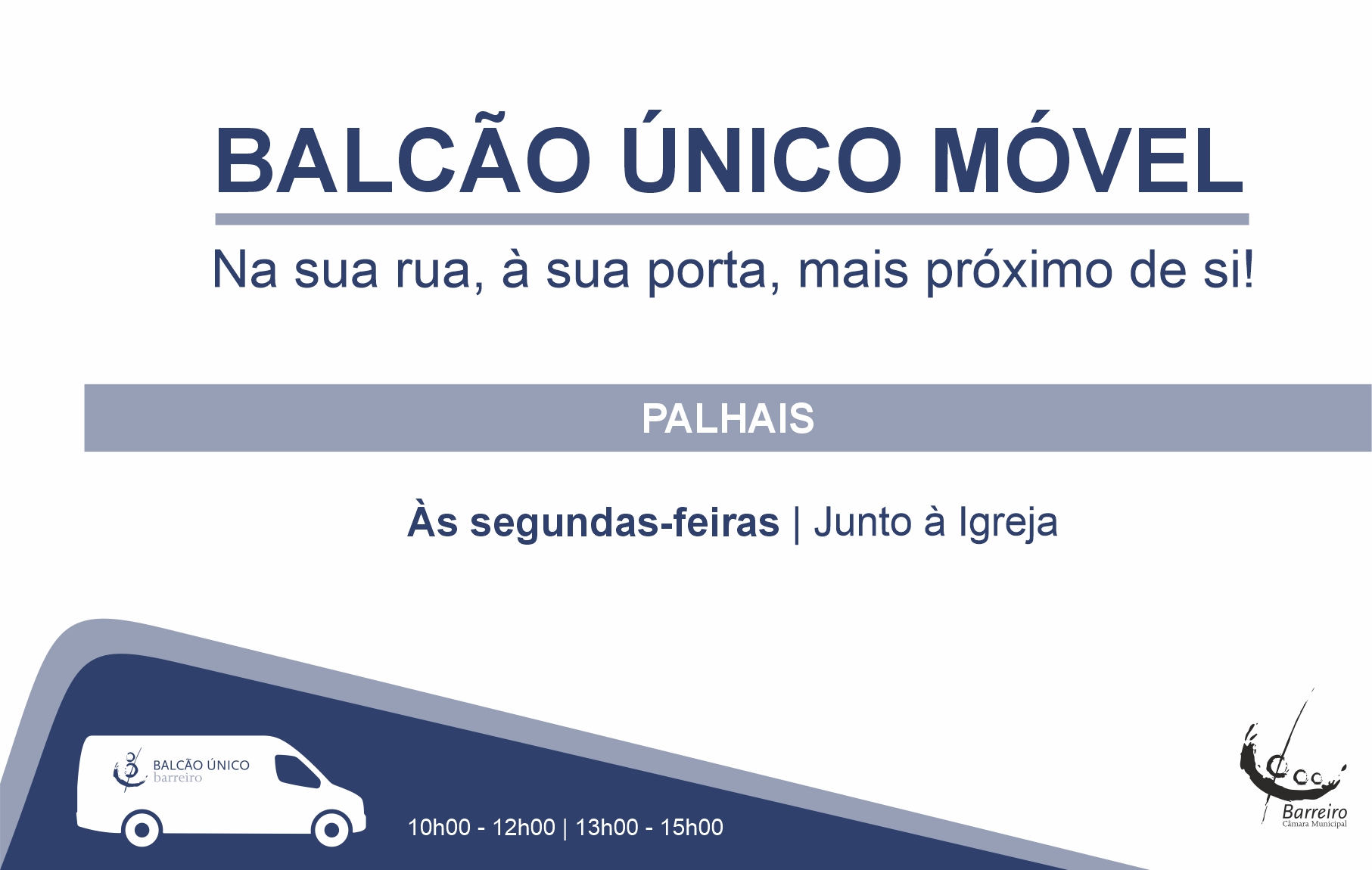 BALCÃO ÚNICO MÓVEL

Na sua rua, à sua porta, mais próximo de si!

PALHAIS

Às segundas-feiras | Junto à Igreja

BALCÃO ÚNICO
barreiro

10h00 - 12h00 | 13h00 - 15h00

Barreiro
Câmara Municipal